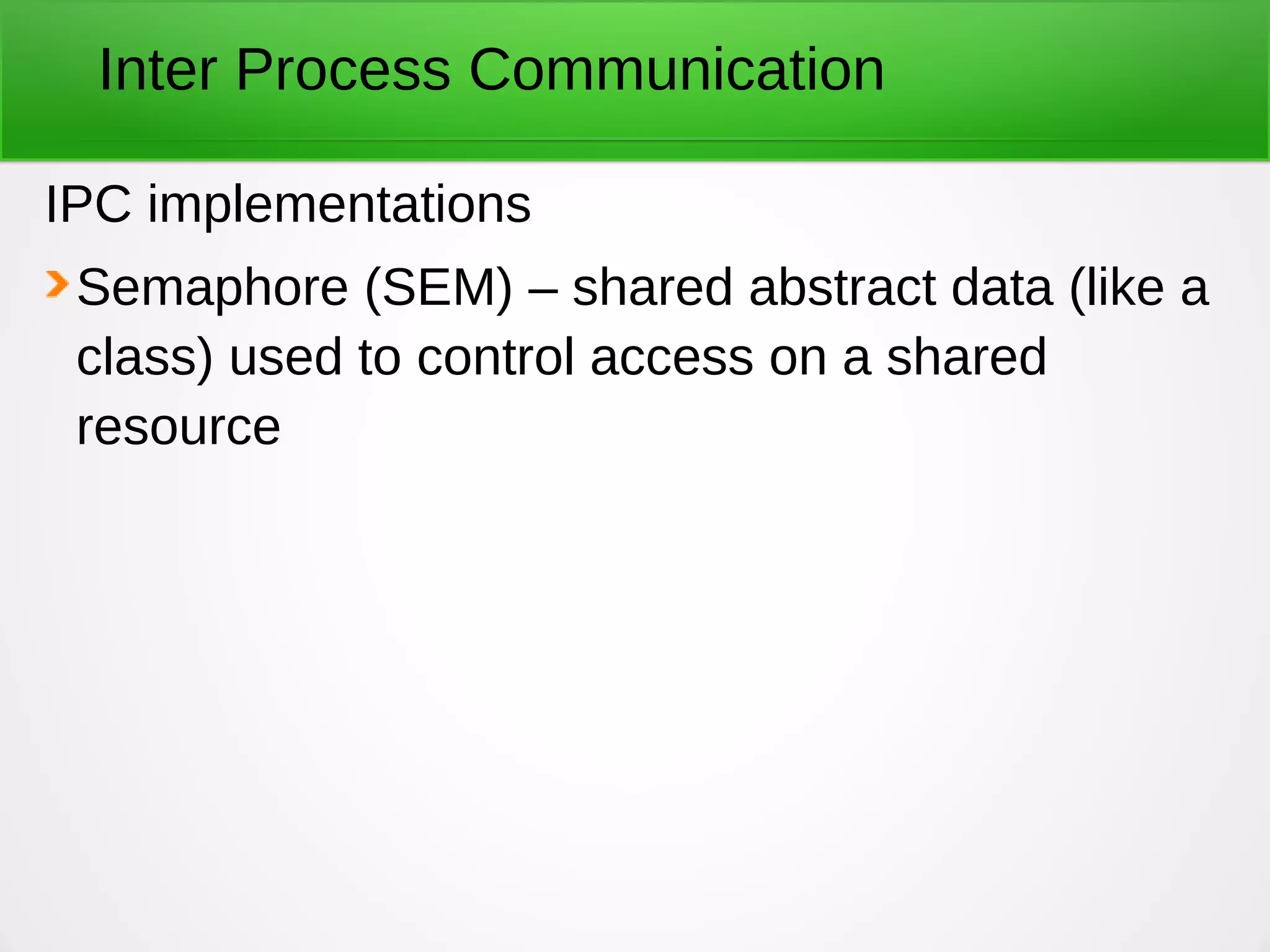 Inter Process Communication

IPC implementations

Semaphore (SEM) – shared abstract data (like a class) used to control access on a shared resource